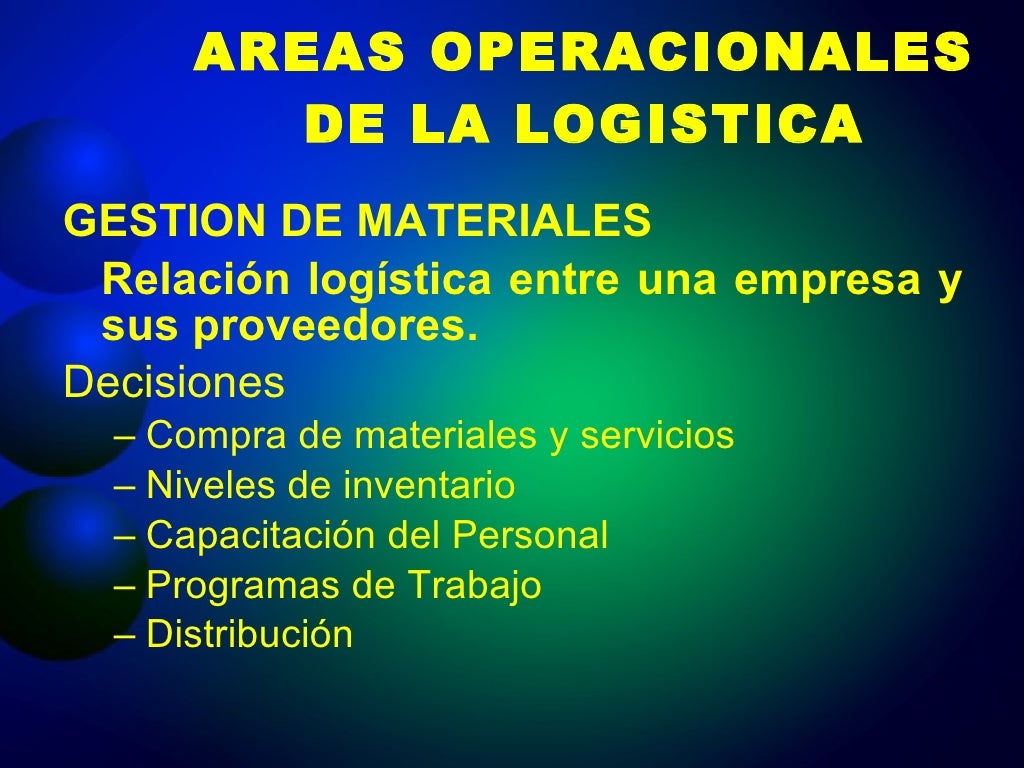 AREAS OPERACIONALES DE LA LOGISTICA

GESTION DE MATERIALES

Relación logística entre una empresa y sus proveedores.

Decisiones

– Compra de materiales y servicios
– Niveles de inventario
– Capacitación del Personal
– Programas de Trabajo
– Distribución